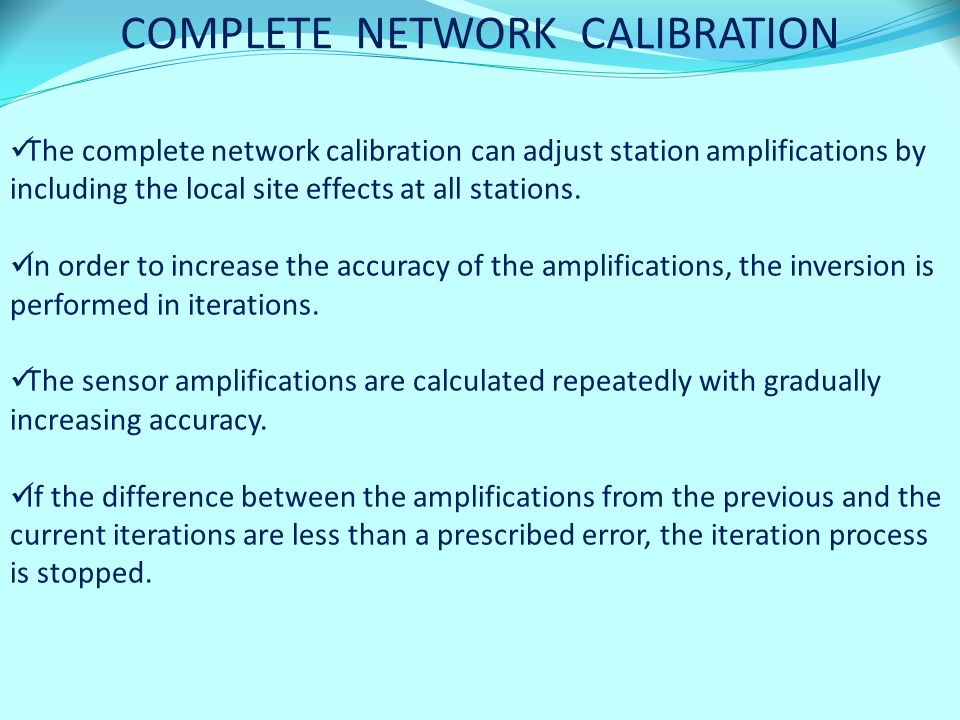 COMPLETE NETWORK CALIBRATION

✓The complete network calibration can adjust station amplifications by including the local site effects at all stations.

✓In order to increase the accuracy of the amplifications, the inversion is performed in iterations.

✓The sensor amplifications are calculated repeatedly with gradually increasing accuracy.

✓If the difference between the amplifications from the previous and the current iterations are less than a prescribed error, the iteration process is stopped.